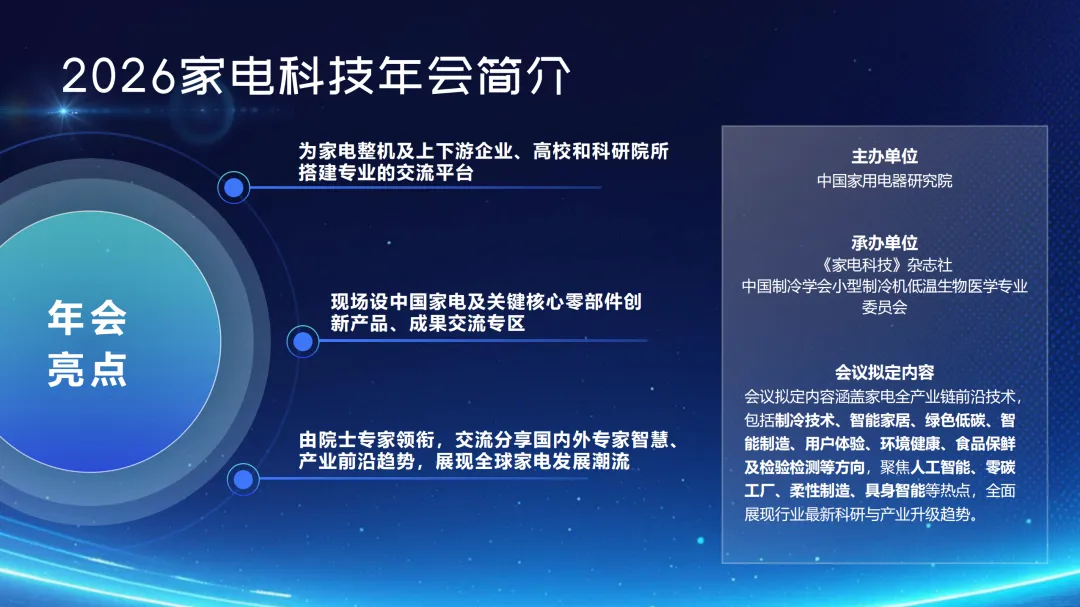 2026家电科技年会简介

年会
亮点

为家电整机及上下游企业、高校和科研院所搭建专业的交流平台

现场设中国家电及关键核心零部件创新产品、成果交流专区

由院士专家领衔，交流分享国内外专家智慧、产业前沿趋势，展现全球家电发展潮流

主办单位
中国家用电器研究院

承办单位
《家电科技》杂志社
中国制冷学会小型制冷机低温生物医学专业委员会

会议拟定内容
会议拟定内容涵盖家电全产业链前沿技术，包括制冷技术、智能家居、绿色低碳、智能制造、用户体验、环境健康、食品保鲜及检验检测等方向，聚焦人工智能、零碳工厂、柔性制造、具身智能等热点，全面展现行业最新科研与产业升级趋势。